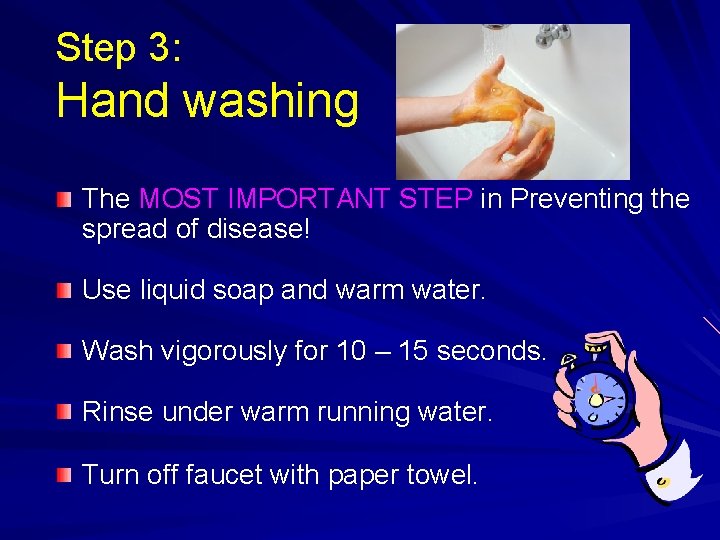 Step 3:
Hand washing

The MOST IMPORTANT STEP in Preventing the spread of disease!

Use liquid soap and warm water.

Wash vigorously for 10 – 15 seconds.

Rinse under warm running water.

Turn off faucet with paper towel.